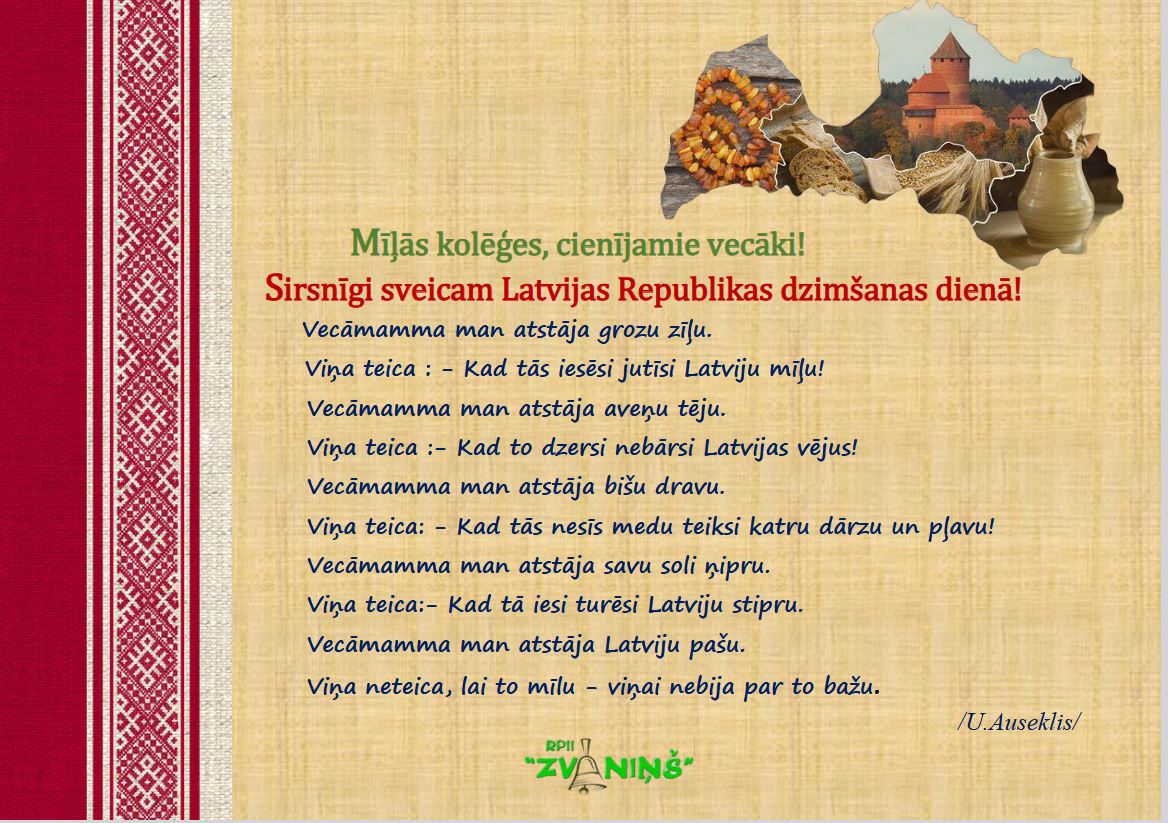 Mīļās kolēģes, cienījamie vecāki!
Sirsnīgi sveicam Latvijas Republikas dzimšanas dienā!

Vecāmamma man atstāja grozu zīļu.
Viņa teica : - Kad tās iesēsi jutīsi Latviju mīļu!
Vecāmamma man atstāja aveņu tēju.
Viņa teica :- Kad to dzersi nebārsi Latvijas vējus!
Vecāmamma man atstāja bišu dravu.
Viņa teica: - Kad tās nesīs medu teiksi katru dārzu un pļavu!
Vecāmamma man atstāja savu soli ņipru.
Viņa teica:- Kad tā iesi turēsi Latviju stipru.
Vecāmamma man atstāja Latviju pašu.
Viņa neteica, lai to mīlu - viņai nebija par to bažu.

/U.Auseklis/

RPII
"ZVANIŅŠ"